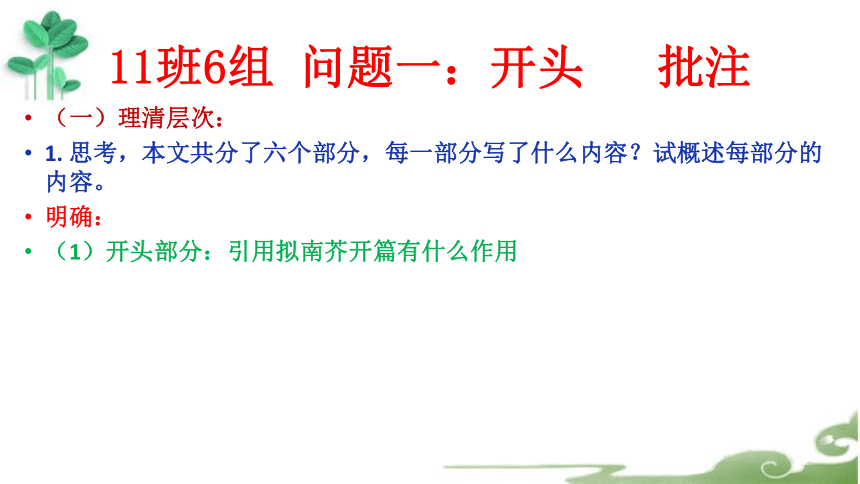 11班6组 问题一：开头 批注

• （一）理清层次：

• 1. 思考，本文共分了六个部分，每一部分写了什么内容？试概述每部分的内容。

• 明确：

• （1）开头部分：引用拟南芥开篇有什么作用